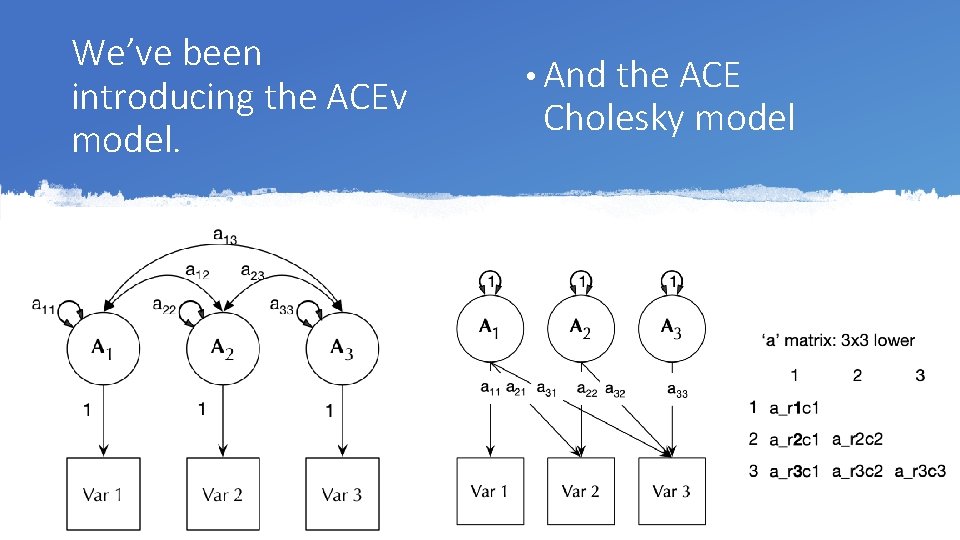 We've been introducing the ACEv model.

• And the ACE Cholesky model

$a_{13}$

$a_{12}$ $a_{23}$

$a_{11}$ $a_{22}$ $a_{33}$

$A_1$ $A_2$ $A_3$

1 1 1

Var 1 Var 2 Var 3

1 1 1

$A_1$ $A_2$ $A_3$

$a_{11}$ $a_{21}$ $a_{31}$ $a_{22}$ $a_{32}$ $a_{33}$

Var 1 Var 2 Var 3

'a' matrix: 3x3 lower

| | 1 | 2 | 3 |
|---|---|---|---|
| 1 | a_r1c1 | | |
| 2 | a_r2c1 | a_r2c2 | |
| 3 | a_r3c1 | a_r3c2 | a_r3c3 |